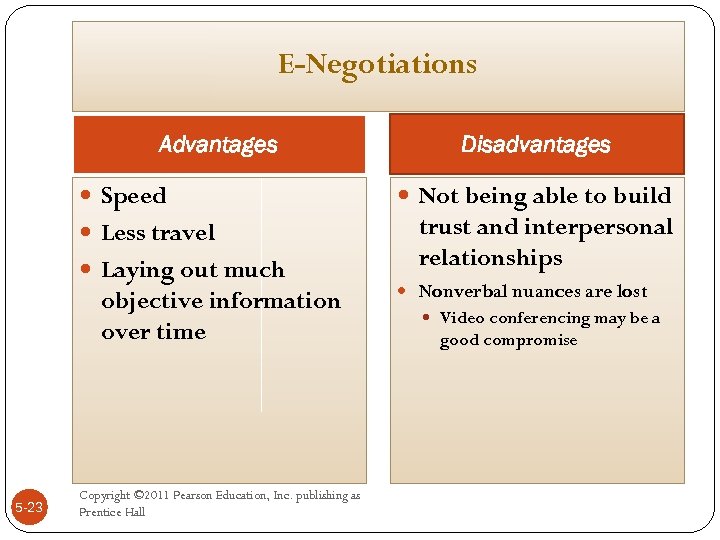 E-Negotiations

Advantages

Speed
Less travel
Laying out much objective information over time

Disadvantages

Not being able to build trust and interpersonal relationships
Nonverbal nuances are lost
Video conferencing may be a good compromise

5-23

Copyright ©2011 Pearson Education, Inc. publishing as Prentice Hall